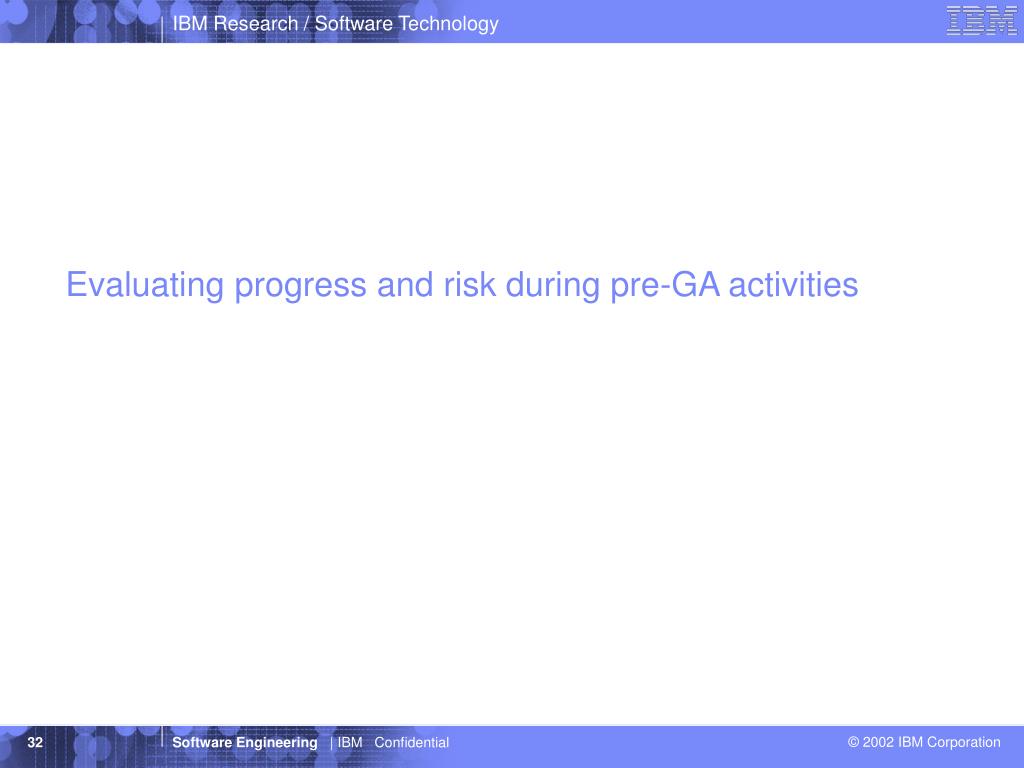 IBM Research / Software Technology

IBM

Evaluating progress and risk during pre-GA activities

32

Software Engineering | IBM Confidential

© 2002 IBM Corporation